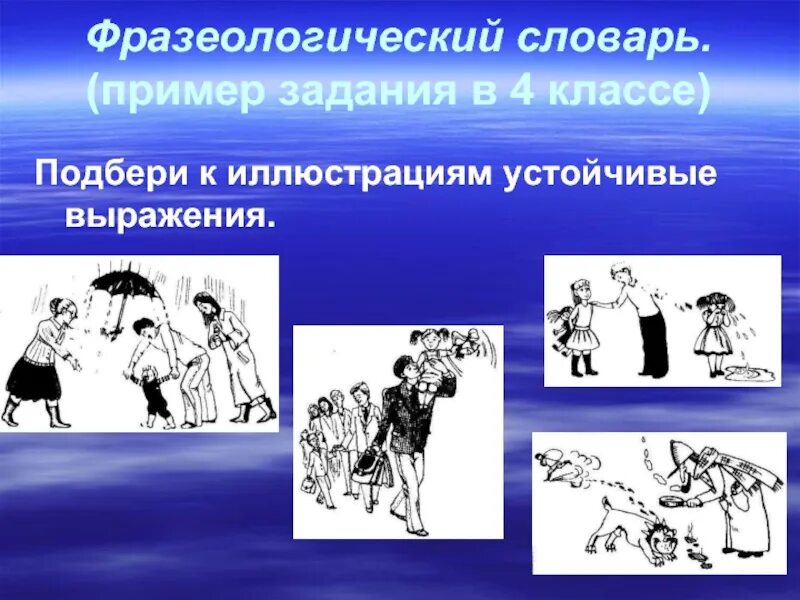 Фразеологический словарь. (пример задания в 4 классе)

Подбери к иллюстрациям устойчивые выражения.